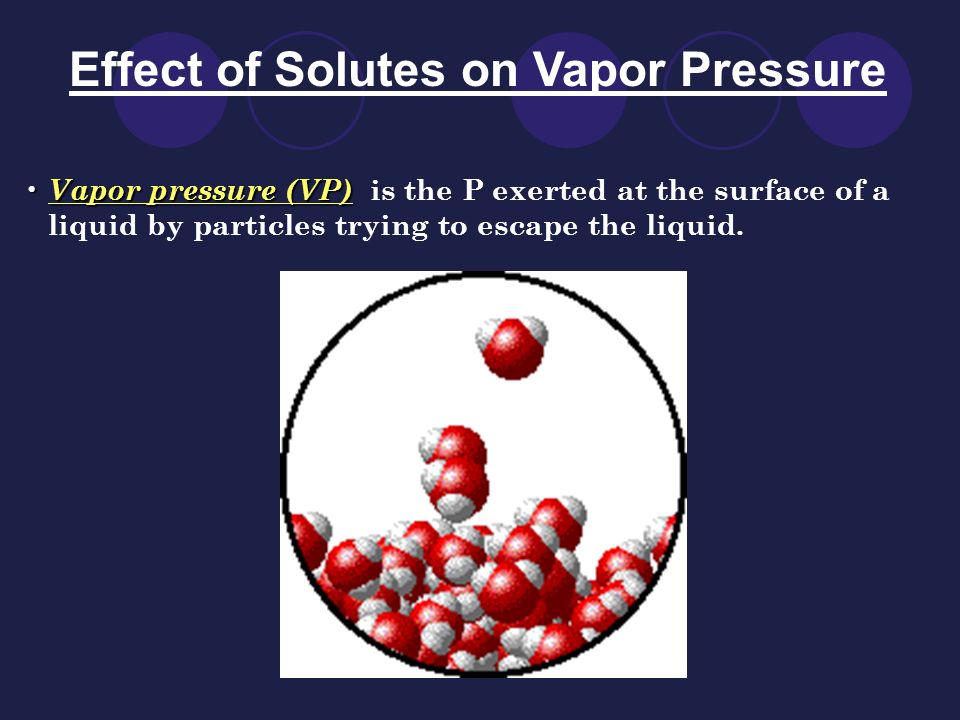 Effect of Solutes on Vapor Pressure

• Vapor pressure (VP) is the P exerted at the surface of a liquid by particles trying to escape the liquid.